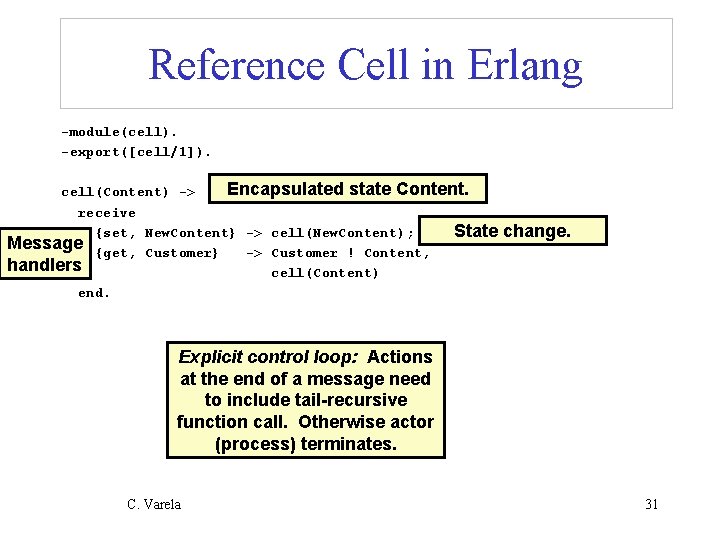 Reference Cell in Erlang

-module(cell).
-export([cell/1]).

cell(Content) ->
  receive
    {set, NewContent} -> cell(NewContent);
    {get, Customer}   -> Customer ! Content,
                         cell(Content)
  end.

Encapsulated state Content.

State change.

Message handlers

Explicit control loop: Actions at the end of a message need to include tail-recursive function call. Otherwise actor (process) terminates.

C. Varela

31